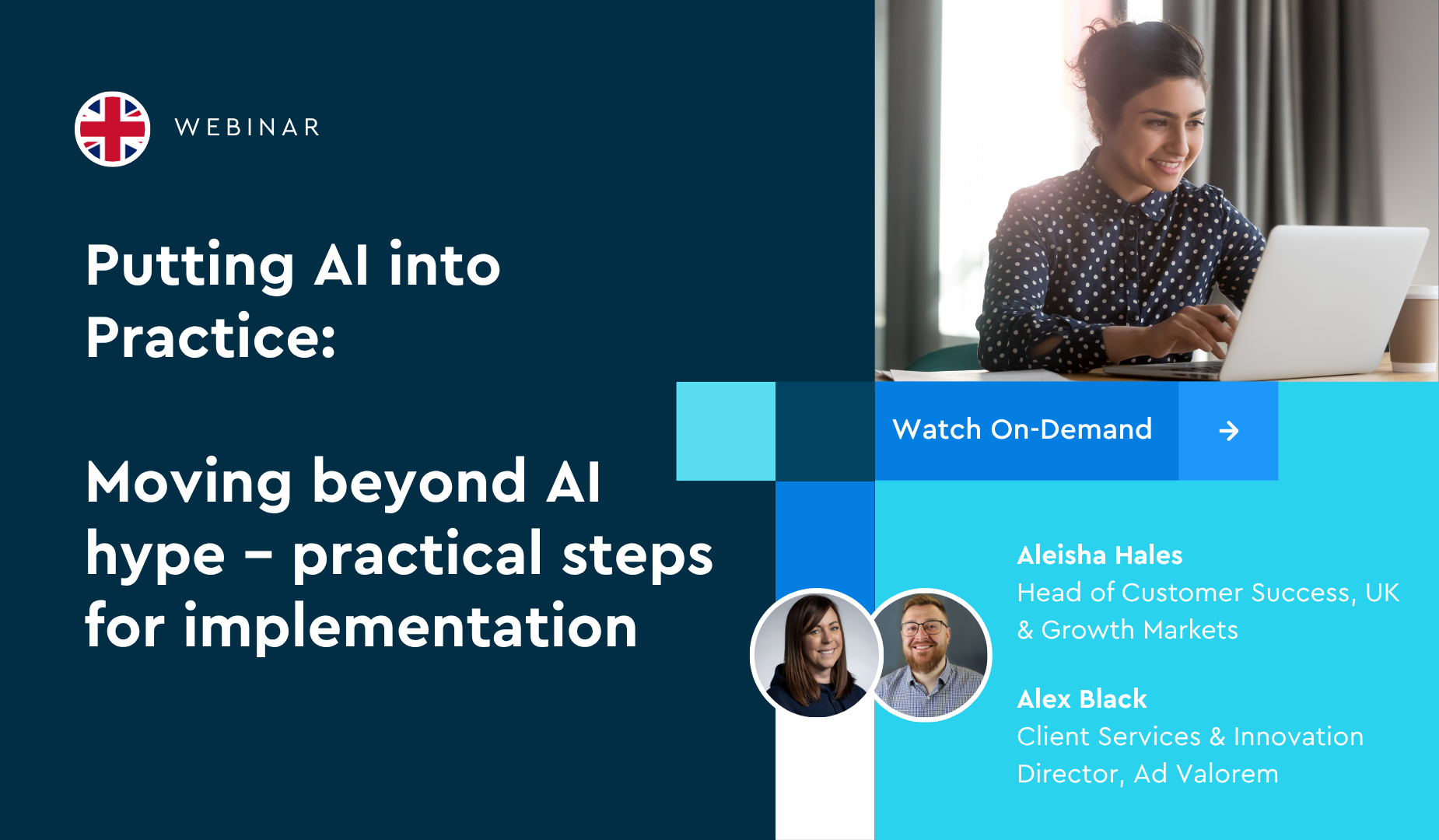 WEBINAR

Putting AI into Practice:

Moving beyond AI hype – practical steps for implementation

Watch On-Demand →

Aleisha Hales
Head of Customer Success, UK & Growth Markets

Alex Black
Client Services & Innovation Director, Ad Valorem